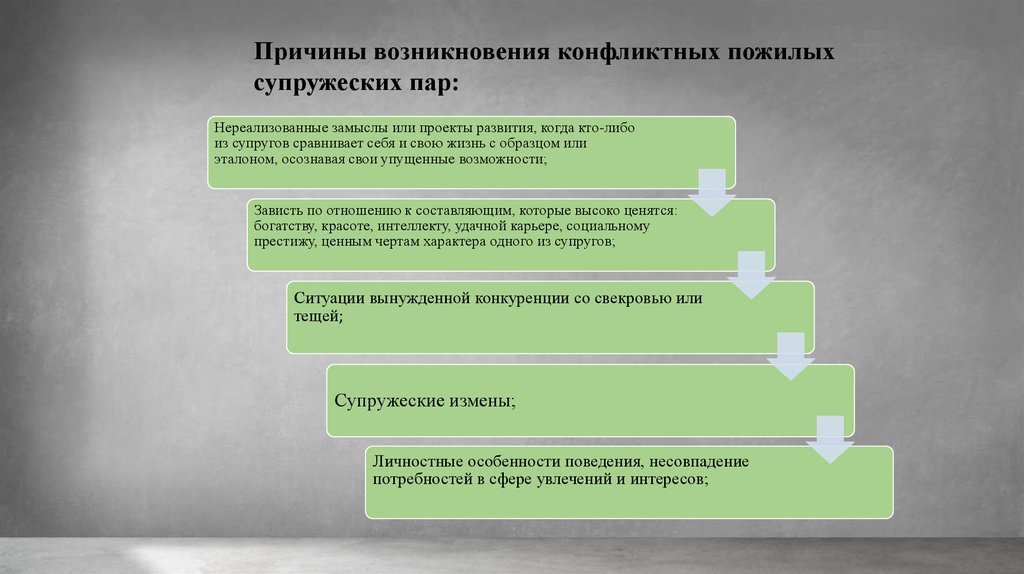 Причины возникновения конфликтных пожилых супружеских пар:

Нереализованные замыслы или проекты развития, когда кто-либо из супругов сравнивает себя и свою жизнь с образцом или эталоном, осознавая свои упущенные возможности;

Зависть по отношению к составляющим, которые высоко ценятся: богатству, красоте, интеллекту, удачной карьере, социальному престижу, ценным чертам характера одного из супругов;

Ситуации вынужденной конкуренции со свекровью или тещей;

Супружеские измены;

Личностные особенности поведения, несовпадение потребностей в сфере увлечений и интересов;